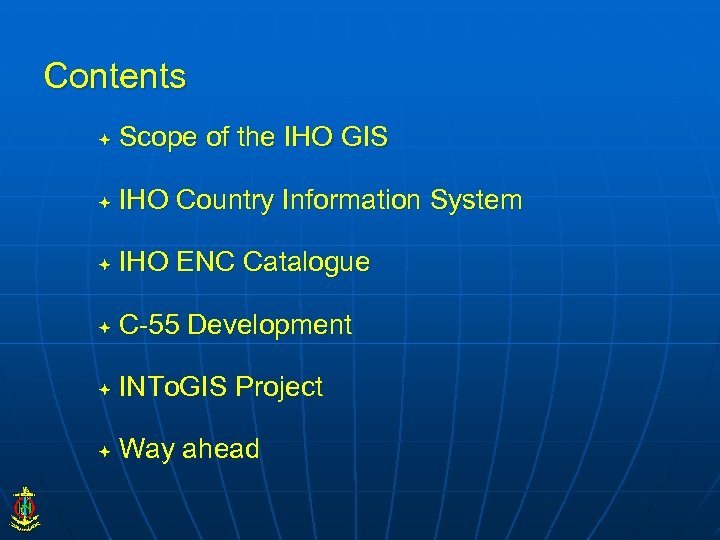 Contents

Scope of the IHO GIS

IHO Country Information System

IHO ENC Catalogue

C-55 Development

INToGIS Project

Way ahead